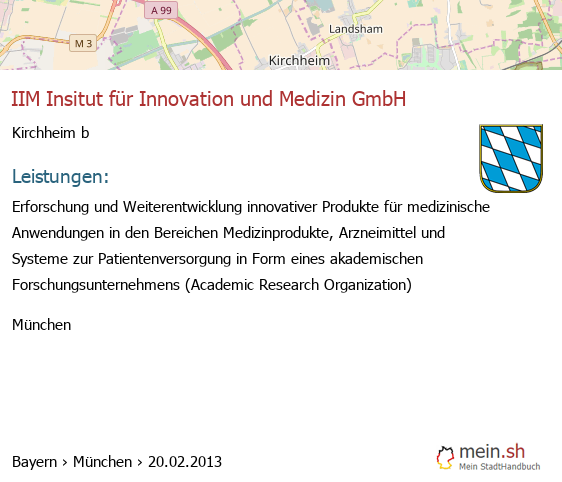 A 99

M 3

Landsham

Kirchheim

IIM Insitut für Innovation und Medizin GmbH

Kirchheim b

Leistungen:

Erforschung und Weiterentwicklung innovativer Produkte für medizinische Anwendungen in den Bereichen Medizinprodukte, Arzneimittel und Systeme zur Patientenversorgung in Form eines akademischen Forschungsunternehmens (Academic Research Organization)

München

Bayern › München › 20.02.2013

mein.sh
Mein StadtHandbuch